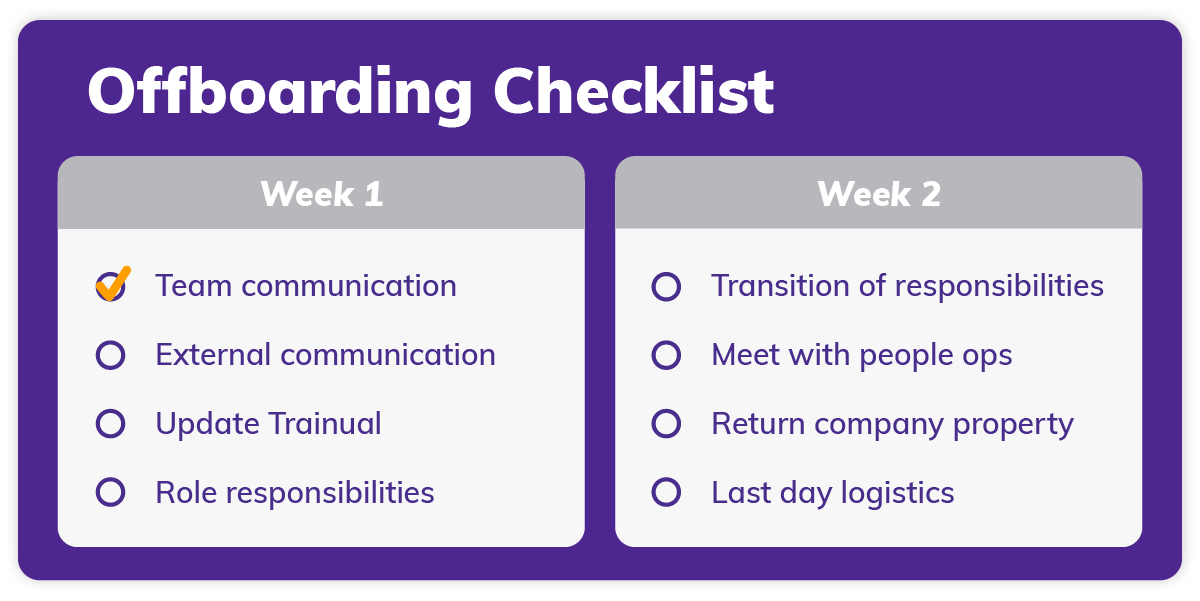 Offboarding Checklist

Week 1

Team communication

External communication

Update Trainual

Role responsibilities

Week 2

Transition of responsibilities

Meet with people ops

Return company property

Last day logistics